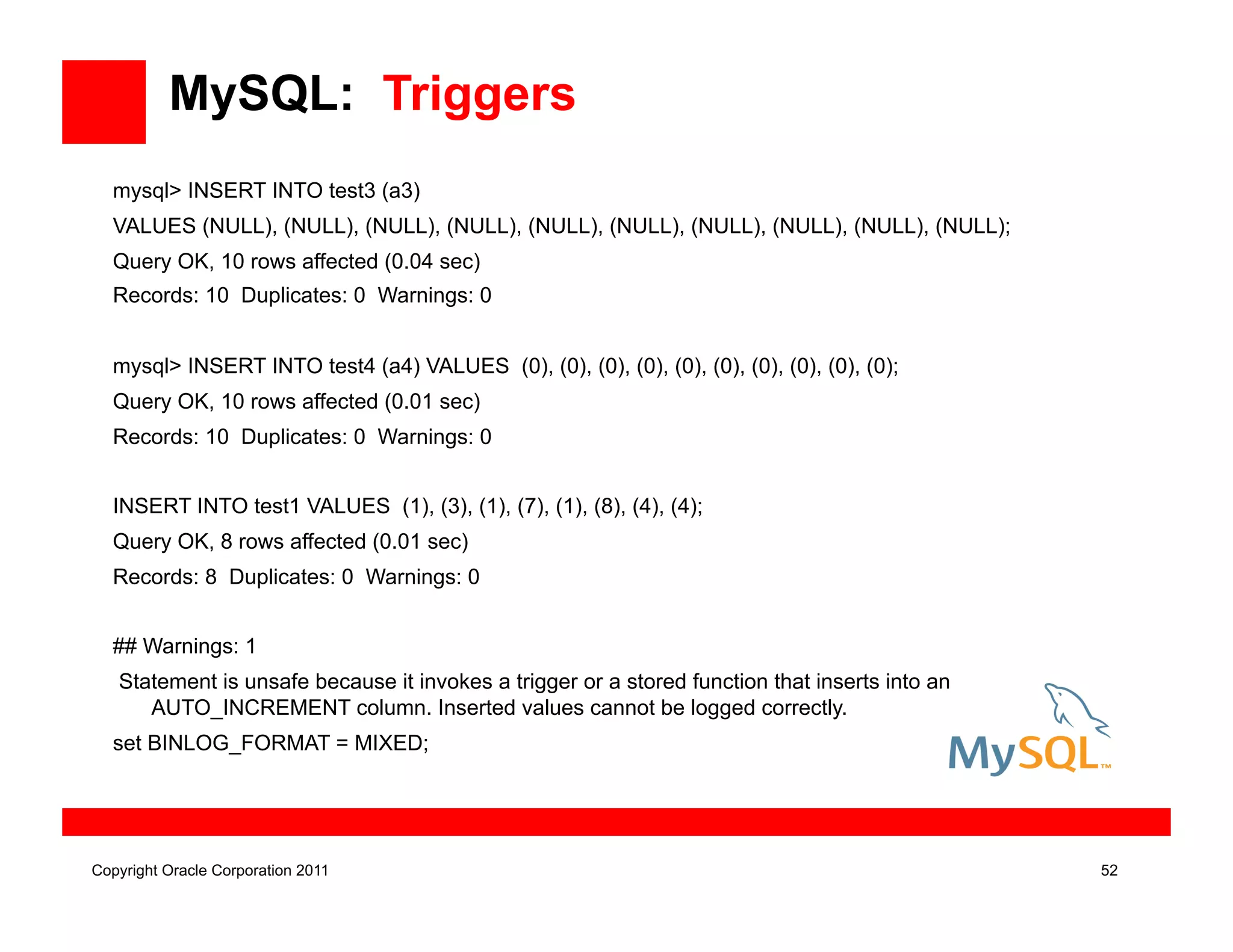 MySQL: Triggers

mysql> INSERT INTO test3 (a3)
VALUES (NULL), (NULL), (NULL), (NULL), (NULL), (NULL), (NULL), (NULL), (NULL), (NULL);
Query OK, 10 rows affected (0.04 sec)
Records: 10 Duplicates: 0 Warnings: 0

mysql> INSERT INTO test4 (a4) VALUES (0), (0), (0), (0), (0), (0), (0), (0), (0), (0);
Query OK, 10 rows affected (0.01 sec)
Records: 10 Duplicates: 0 Warnings: 0

INSERT INTO test1 VALUES (1), (3), (1), (7), (1), (8), (4), (4);
Query OK, 8 rows affected (0.01 sec)
Records: 8 Duplicates: 0 Warnings: 0

## Warnings: 1
Statement is unsafe because it invokes a trigger or a stored function that inserts into an AUTO_INCREMENT column. Inserted values cannot be logged correctly.
set BINLOG_FORMAT = MIXED;

MySQL™

Copyright Oracle Corporation 2011

52